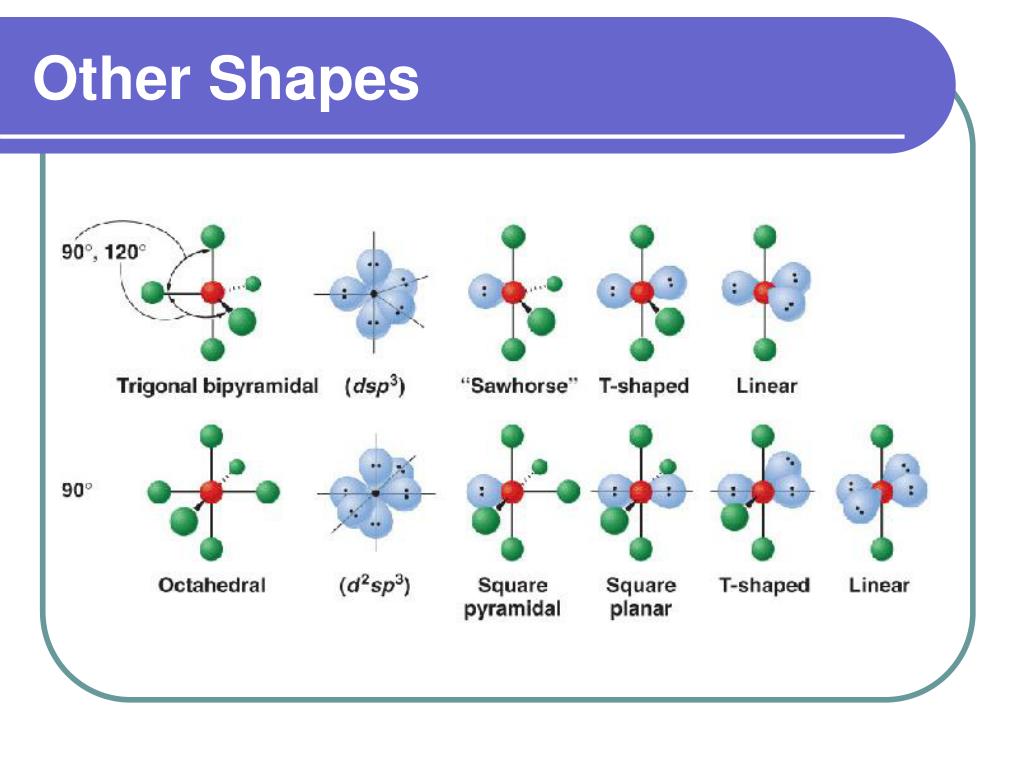 Other Shapes

90°, 120°

Trigonal bipyramidal ($dsp^3$) "Sawhorse" T-shaped Linear

90°

Octahedral ($d^2sp^3$) Square pyramidal Square planar T-shaped Linear